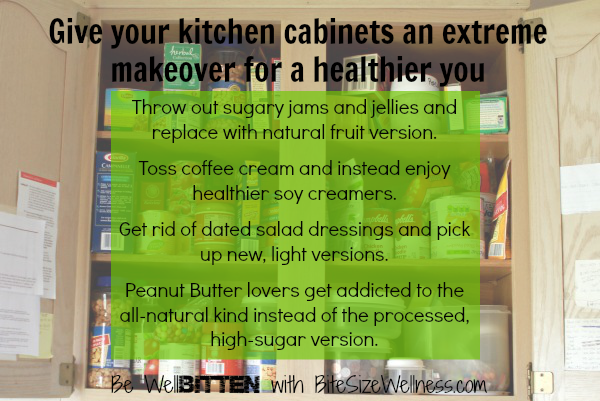 Give your kitchen cabinets an extreme makeover for a healthier you

Throw out sugary jams and jellies and replace with natural fruit version.

Toss coffee cream and instead enjoy healthier soy creamers.

Get rid of dated salad dressings and pick up new, light versions.

Peanut Butter lovers get addicted to the all-natural kind instead of the processed, high-sugar version.

Be WellBITTEN with BiteSizeWellness.com